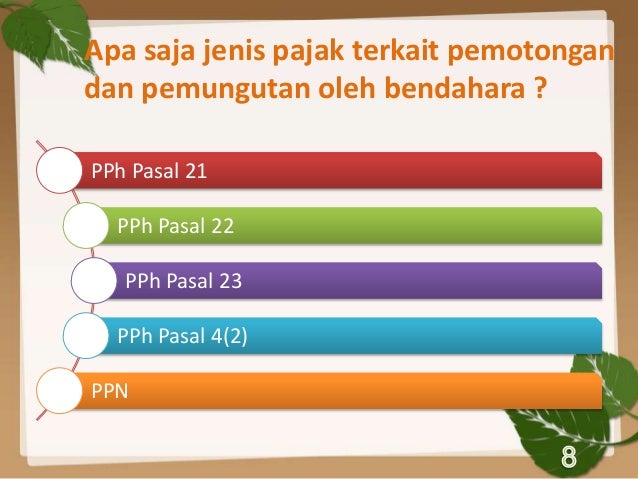 Apa saja jenis pajak terkait pemotongan dan pemungutan oleh bendahara ?

PPh Pasal 21

PPh Pasal 22

PPh Pasal 23

PPh Pasal 4(2)

PPN

8